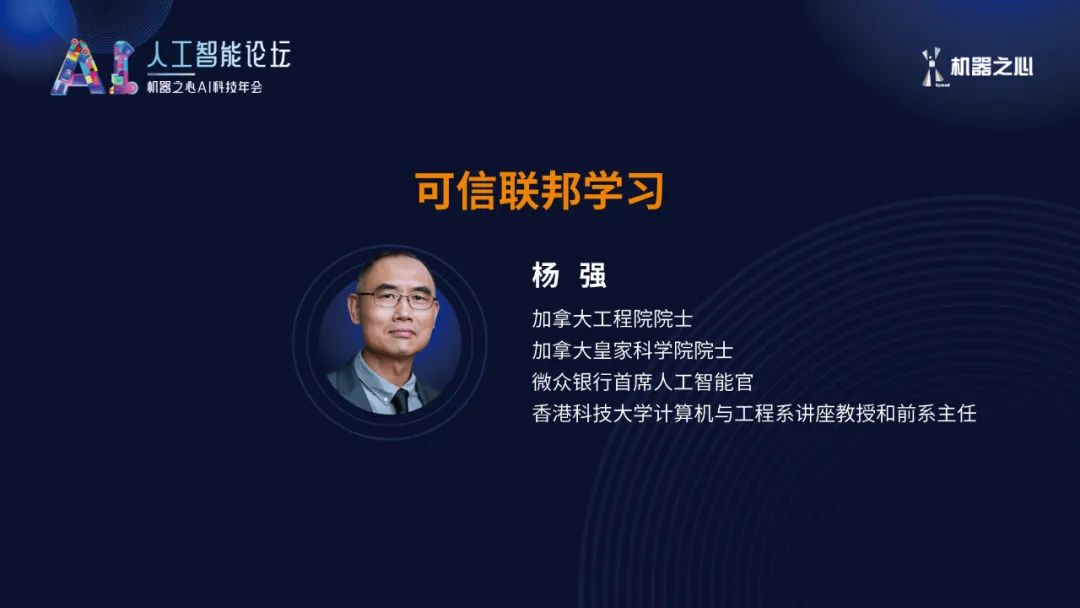 AI 人工智能论坛
机器之心AI科技年会

机器之心

可信联邦学习

杨 强

加拿大工程院院士
加拿大皇家科学院院士
微众银行首席人工智能官
香港科技大学计算机与工程系讲座教授和前系主任